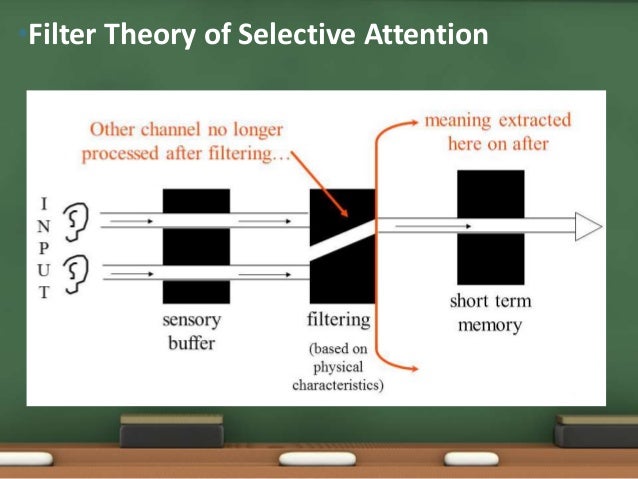 Filter Theory of Selective Attention

Other channel no longer processed after filtering…

meaning extracted here on after

I
N
P
U
T

sensory buffer

filtering

(based on physical characteristics)

short term memory